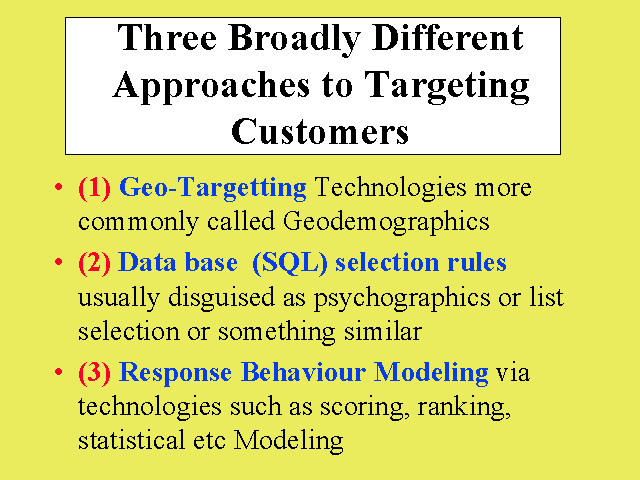 Three Broadly Different Approaches to Targeting Customers

• (1) Geo-Targetting Technologies more commonly called Geodemographics

• (2) Data base (SQL) selection rules usually disguised as psychographics or list selection or something similar

• (3) Response Behaviour Modeling via technologies such as scoring, ranking, statistical etc Modeling